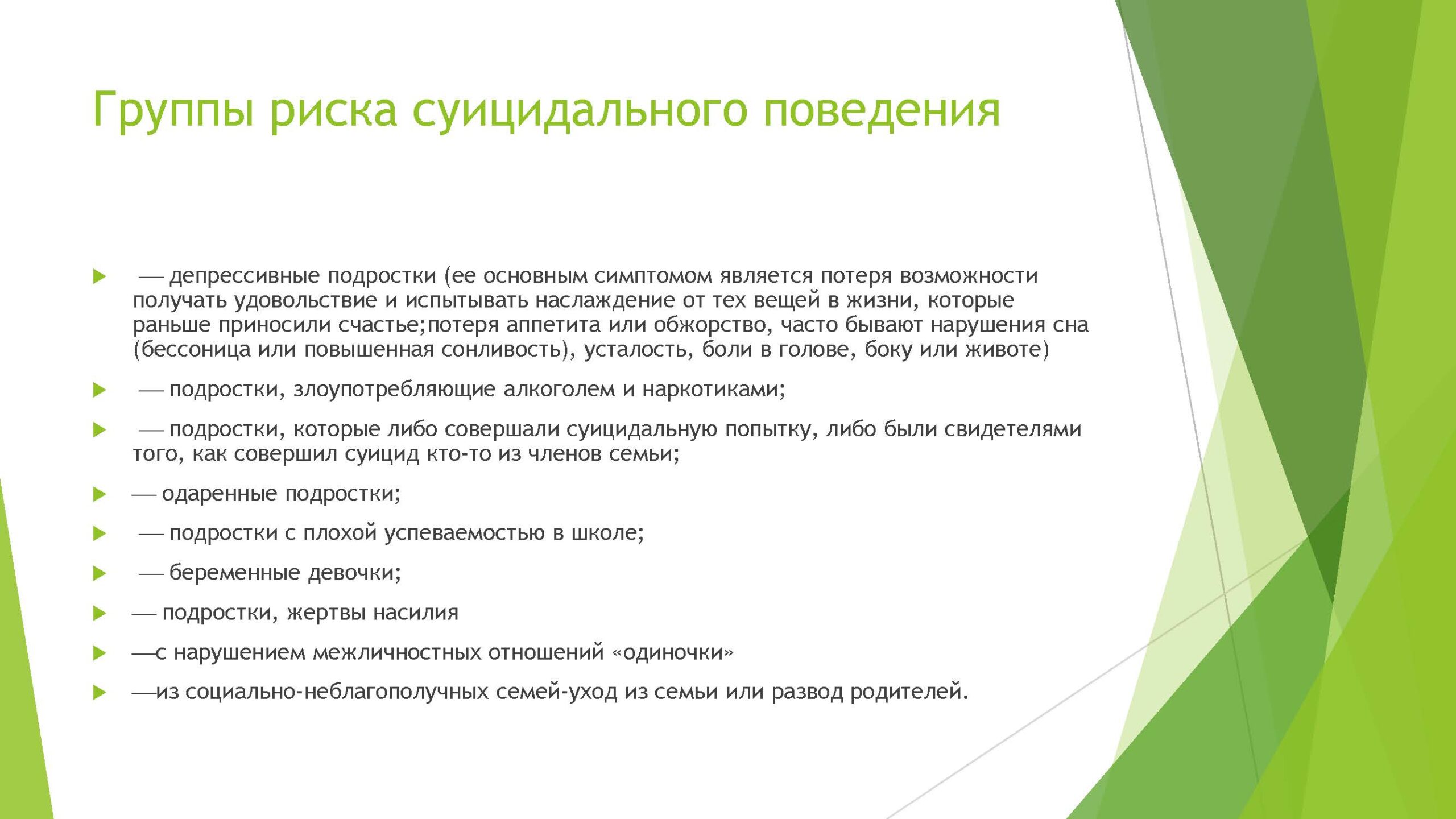 Группы риска суицидального поведения

— депрессивные подростки (ее основным симптомом является потеря возможности получать удовольствие и испытывать наслаждение от тех вещей в жизни, которые раньше приносили счастье;потеря аппетита или обжорство, часто бывают нарушения сна (бессоница или повышенная сонливость), усталость, боли в голове, боку или животе)

— подростки, злоупотребляющие алкоголем и наркотиками;

— подростки, которые либо совершали суицидальную попытку, либо были свидетелями того, как совершил суицид кто-то из членов семьи;

— одаренные подростки;

— подростки с плохой успеваемостью в школе;

— беременные девочки;

— подростки, жертвы насилия

—с нарушением межличностных отношений «одиночки»

—из социально-неблагополучных семей-уход из семьи или развод родителей.